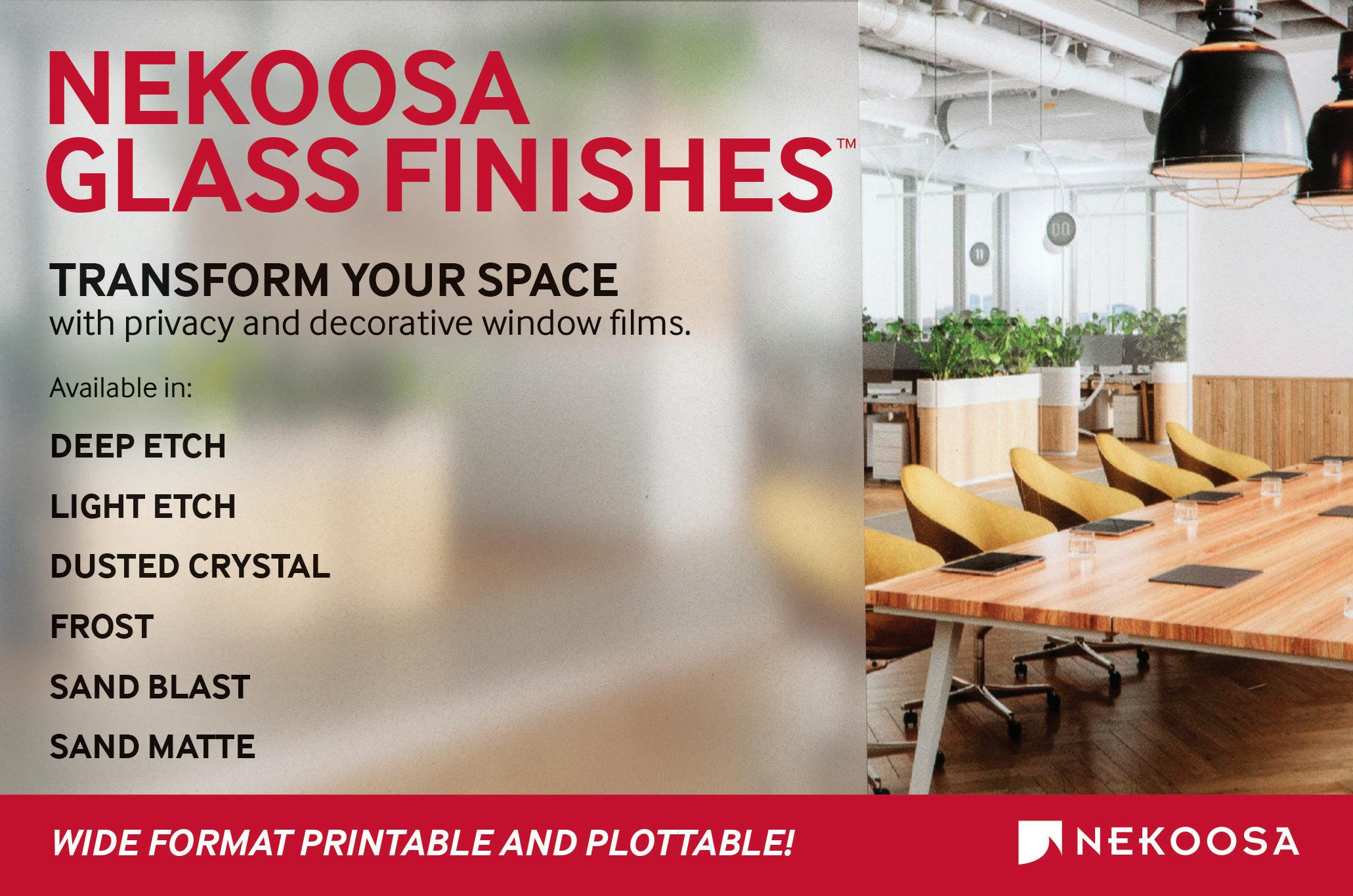 NEKOOSA GLASS FINISHES™

TRANSFORM YOUR SPACE
with privacy and decorative window films.

Available in:

DEEP ETCH

LIGHT ETCH

DUSTED CRYSTAL

FROST

SAND BLAST

SAND MATTE

WIDE FORMAT PRINTABLE AND PLOTTABLE!

NEKOOSA